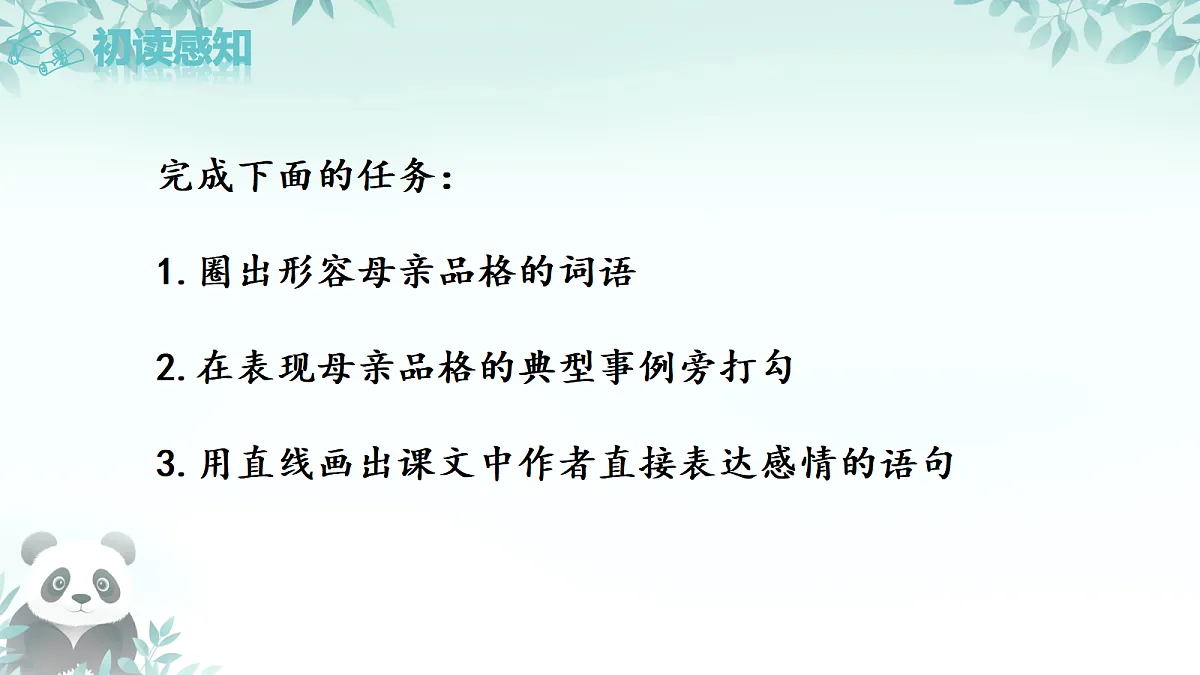 初读感知

完成下面的任务：

1. 圈出形容母亲品格的词语

2. 在表现母亲品格的典型事例旁打勾

3. 用直线画出课文中作者直接表达感情的语句